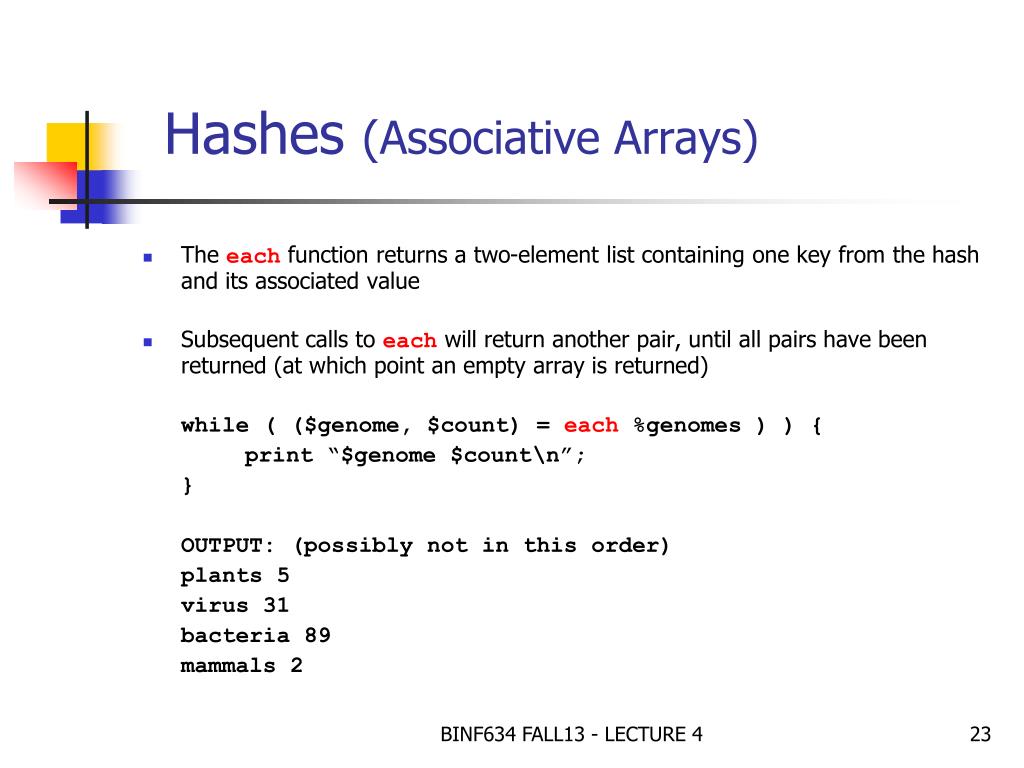 Hashes (Associative Arrays)

The each function returns a two-element list containing one key from the hash and its associated value

Subsequent calls to each will return another pair, until all pairs have been returned (at which point an empty array is returned)

while ( ($genome, $count) = each %genomes ) ) {
print “$genome $count\n”;
}

OUTPUT: (possibly not in this order)
plants 5
virus 31
bacteria 89
mammals 2

BINF634 FALL13 - LECTURE 4

23